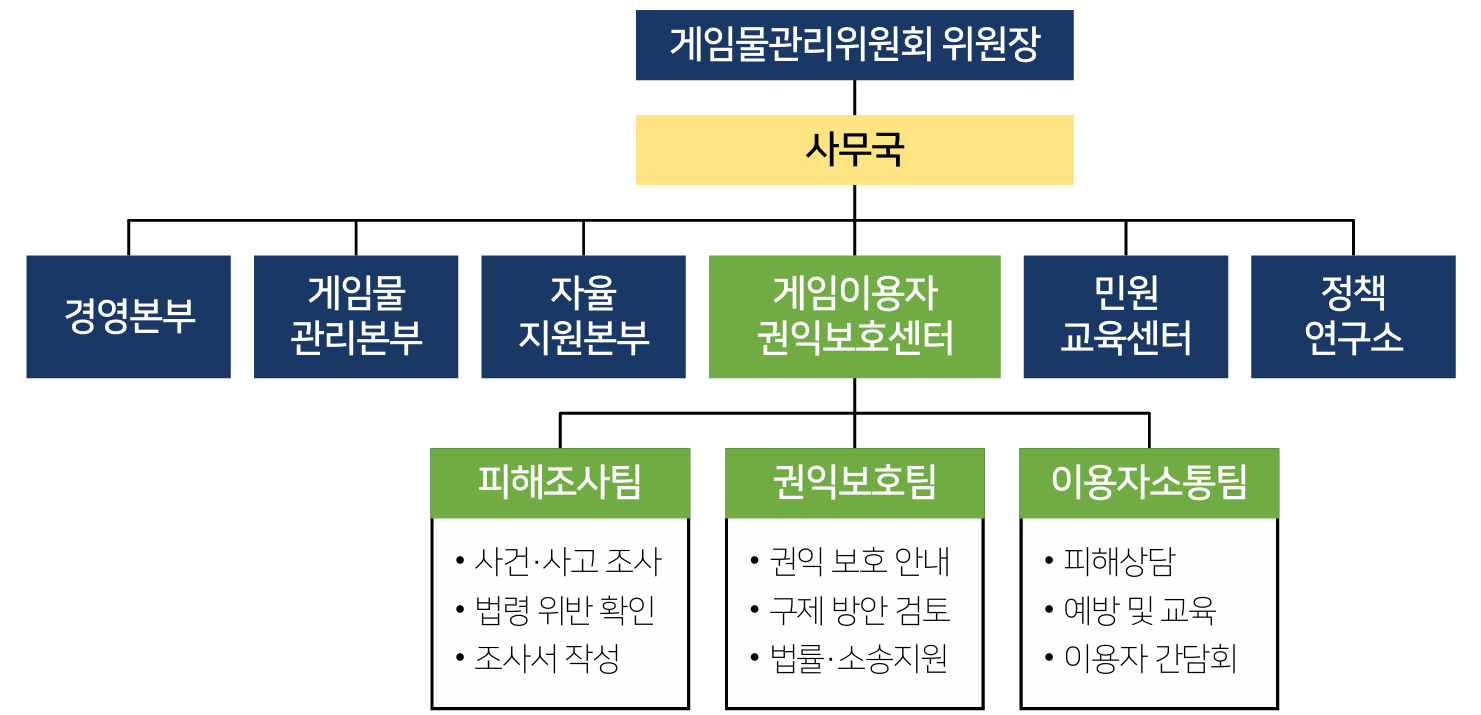 게임물관리위원회 위원장

사무국

경영본부

게임물 관리본부

자율 지원본부

게임이용자 권익보호센터

민원 교육센터

정책 연구소

피해조사팀

• 사건·사고 조사
• 법령 위반 확인
• 조사서 작성

권익보호팀

• 권익 보호 안내
• 구제 방안 검토
• 법률·소송지원

이용자소통팀

• 피해상담
• 예방 및 교육
• 이용자 간담회